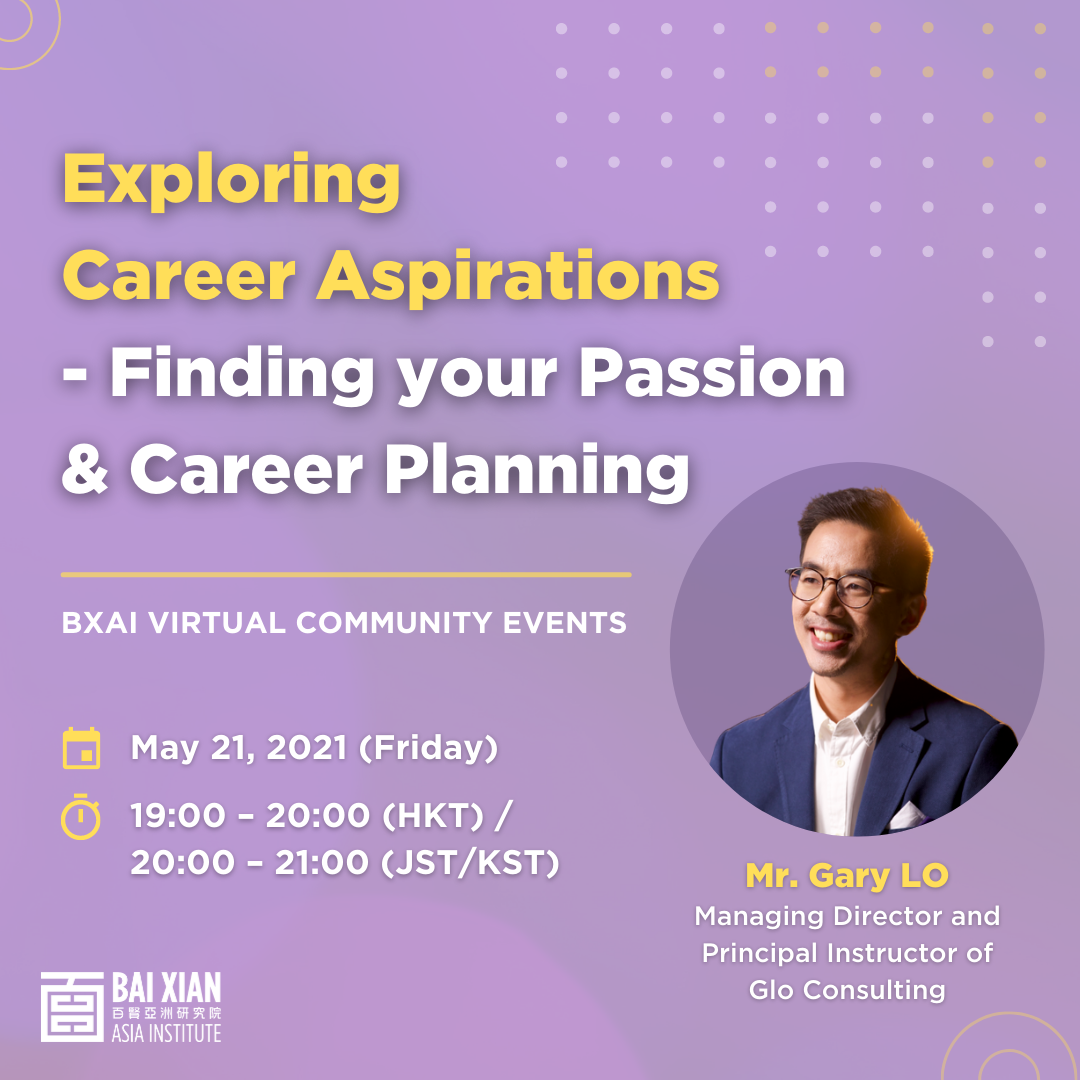 Exploring Career Aspirations - Finding your Passion & Career Planning

BXAI VIRTUAL COMMUNITY EVENTS

May 21, 2021 (Friday)

19:00 – 20:00 (HKT) / 20:00 – 21:00 (JST/KST)

Mr. Gary LO
Managing Director and Principal Instructor of Glo Consulting

BAI XIAN
百賢亞洲研究院
ASIA INSTITUTE